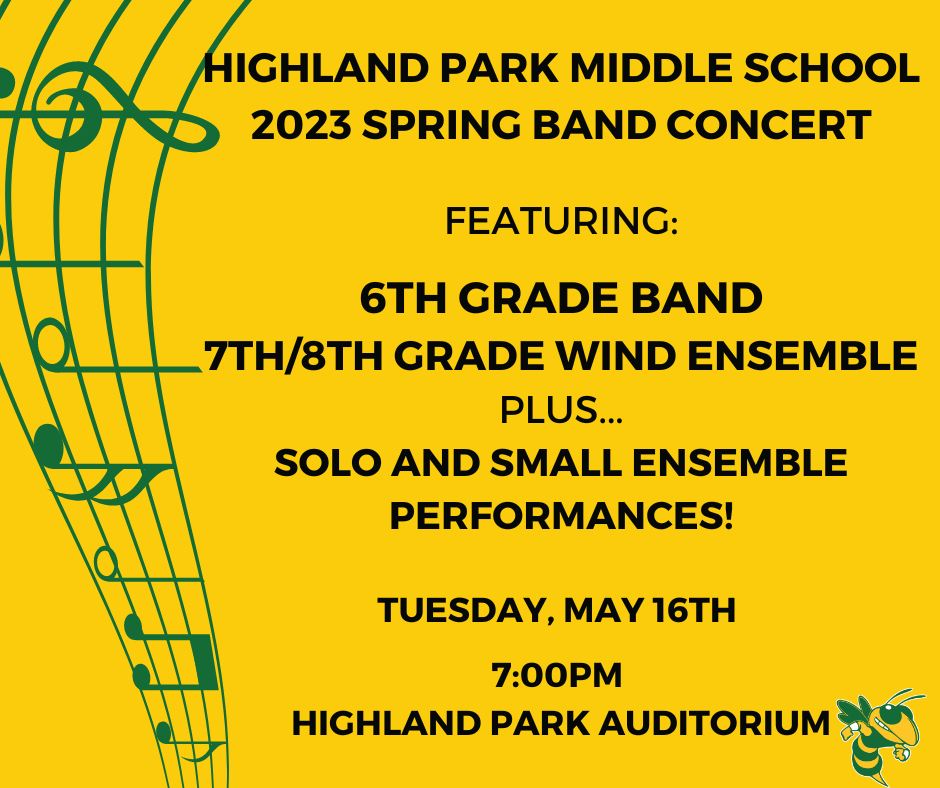 HIGHLAND PARK MIDDLE SCHOOL
2023 SPRING BAND CONCERT

FEATURING:

6TH GRADE BAND
7TH/8TH GRADE WIND ENSEMBLE
PLUS...
SOLO AND SMALL ENSEMBLE PERFORMANCES!

TUESDAY, MAY 16TH

7:00PM
HIGHLAND PARK AUDITORIUM